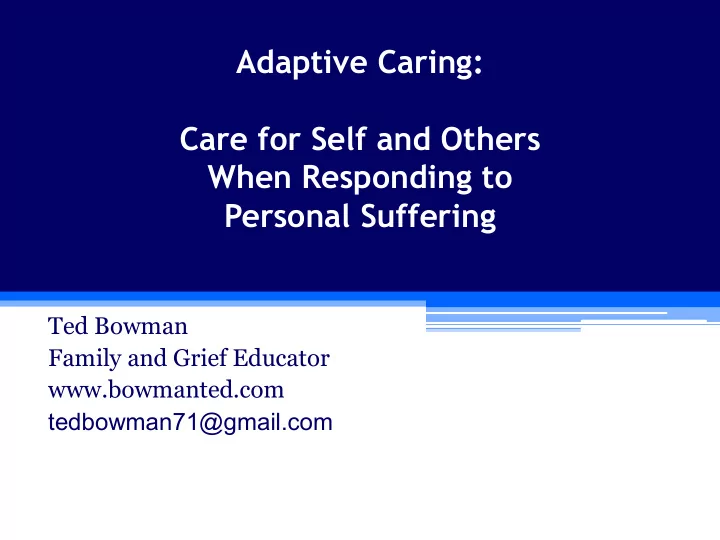 Adaptive Caring:

Care for Self and Others When Responding to Personal Suffering

Ted Bowman
Family and Grief Educator
www.bowmanted.com
tedbowman71@gmail.com